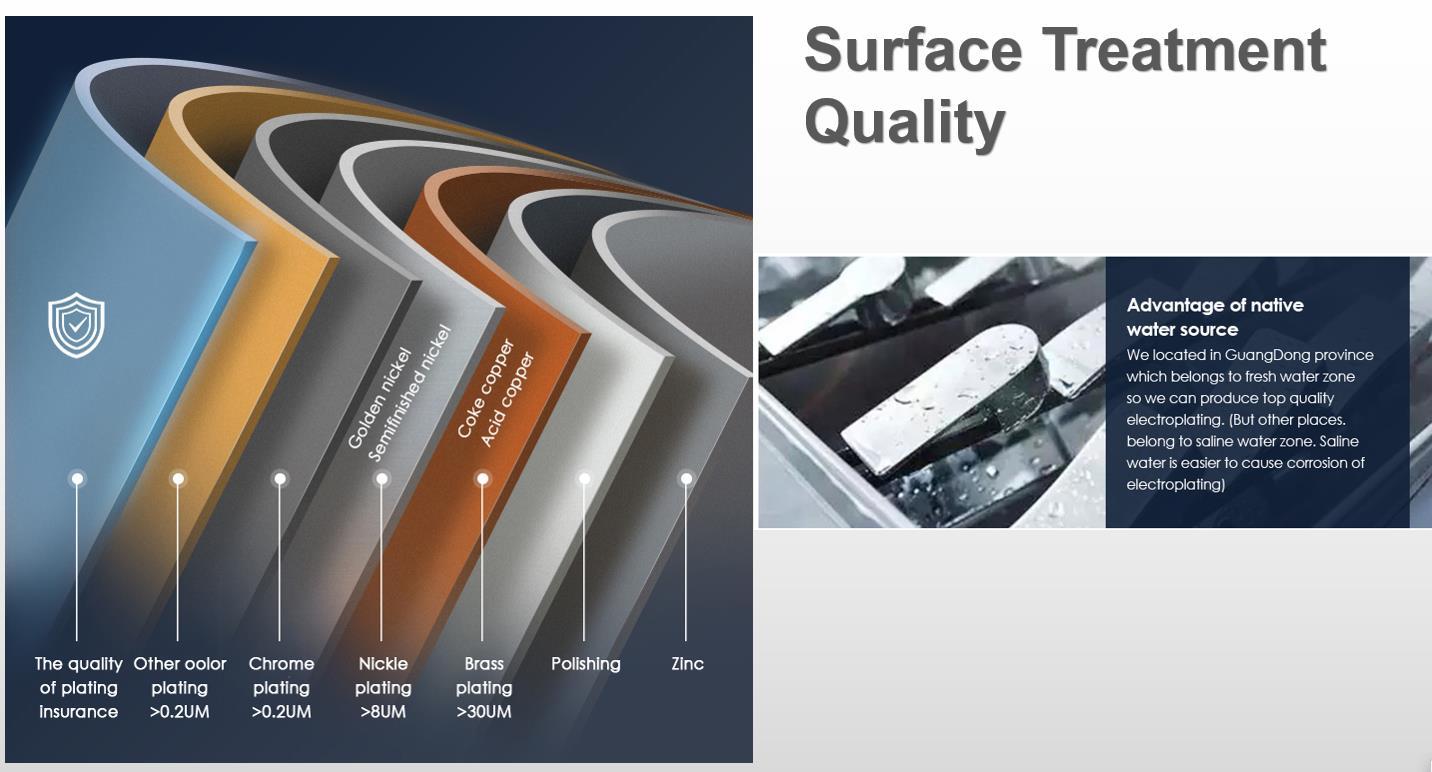 Golden nickel
Semifinished nickel

Coke copper
Acid copper

The quality of plating insurance

Other oolor plating >0.2UM

Chrome plating >0.2UM

Nickle plating >8UM

Brass plating >30UM

Polishing

Zinc

Surface Treatment Quality

Advantage of native water source

We located in GuangDong province which belongs to fresh water zone so we can produce top quality electroplating. (But other places. belong to saline water zone. Saline water is easier to cause corrosion of electroplating)